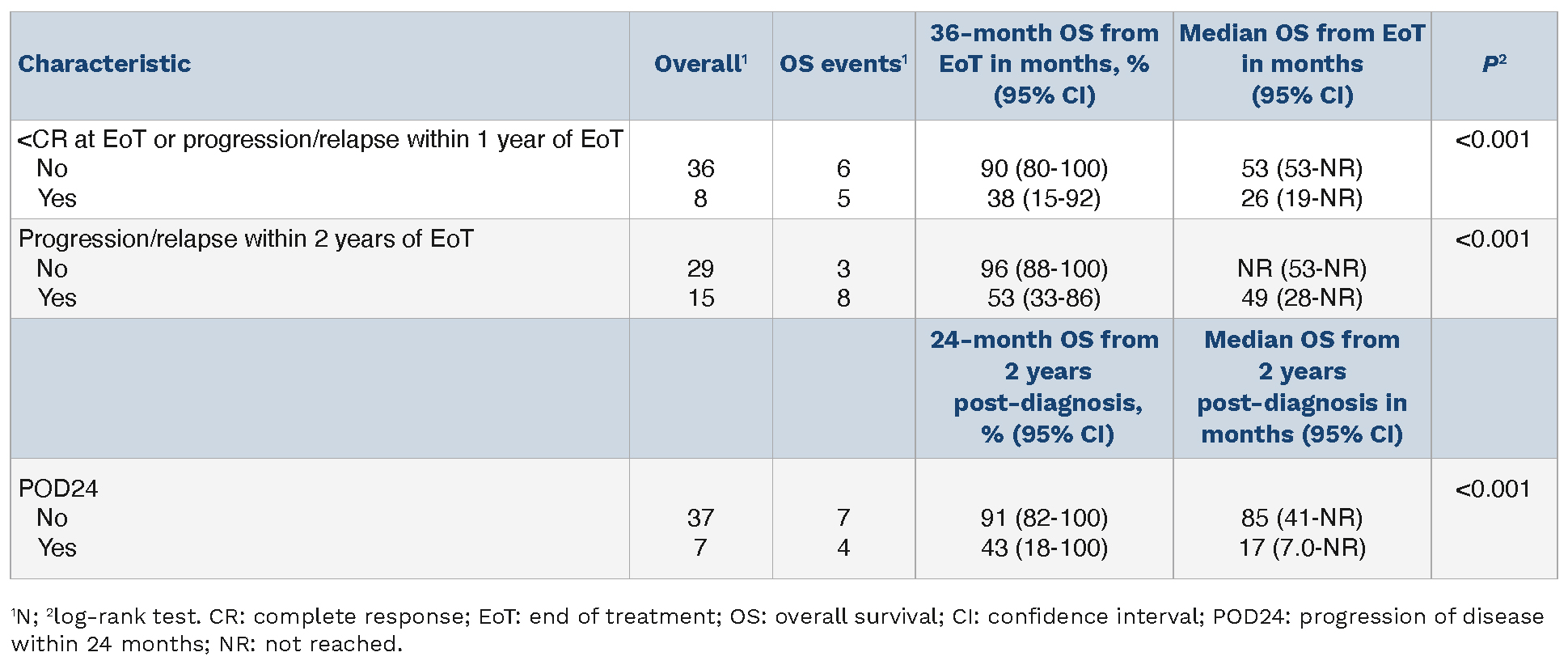 | Characteristic | Overall$^1$ | OS events$^1$ | 36-month OS from EoT in months, % (95% CI) | Median OS from EoT in months (95% CI) | $P^2$ |
|---|---|---|---|---|---|
| <CR at EoT or progression/relapse within 1 year of EoT | | | | | <0.001 |
| No | 36 | 6 | 90 (80-100) | 53 (53-NR) | |
| Yes | 8 | 5 | 38 (15-92) | 26 (19-NR) | |
| Progression/relapse within 2 years of EoT | | | | | <0.001 |
| No | 29 | 3 | 96 (88-100) | NR (53-NR) | |
| Yes | 15 | 8 | 53 (33-86) | 49 (28-NR) | |
| | | | 24-month OS from 2 years post-diagnosis, % (95% CI) | Median OS from 2 years post-diagnosis in months (95% CI) | |
| POD24 | | | | | <0.001 |
| No | 37 | 7 | 91 (82-100) | 85 (41-NR) | |
| Yes | 7 | 4 | 43 (18-100) | 17 (7.0-NR) | |

$^1$N; $^2$log-rank test. CR: complete response; EoT: end of treatment; OS: overall survival; CI: confidence interval; POD24: progression of disease within 24 months; NR: not reached.